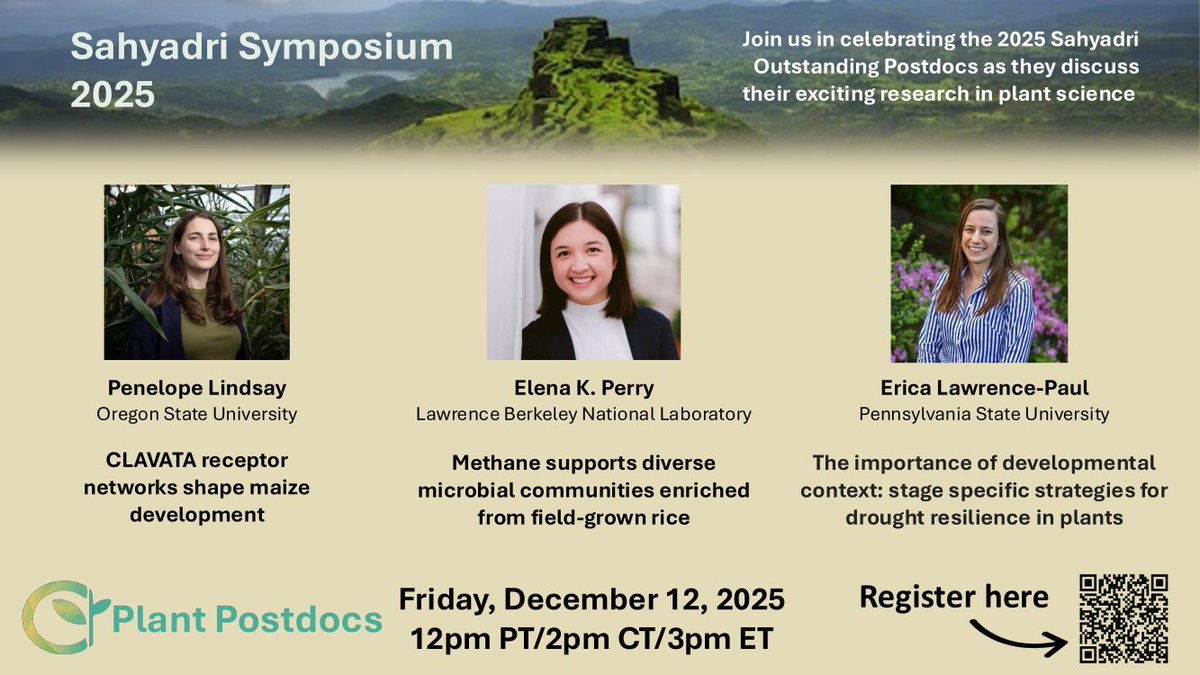 Sahyadri Symposium 2025

Join us in celebrating the 2025 Sahyadri Outstanding Postdocs as they discuss their exciting research in plant science

Penelope Lindsay
Oregon State University

CLAVATA receptor networks shape maize development

Elena K. Perry
Lawrence Berkeley National Laboratory

Methane supports diverse microbial communities enriched from field-grown rice

Erica Lawrence-Paul
Pennsylvania State University

The importance of developmental context: stage specific strategies for drought resilience in plants

Plant Postdocs

Friday, December 12, 2025
12pm PT/2pm CT/3pm ET

Register here